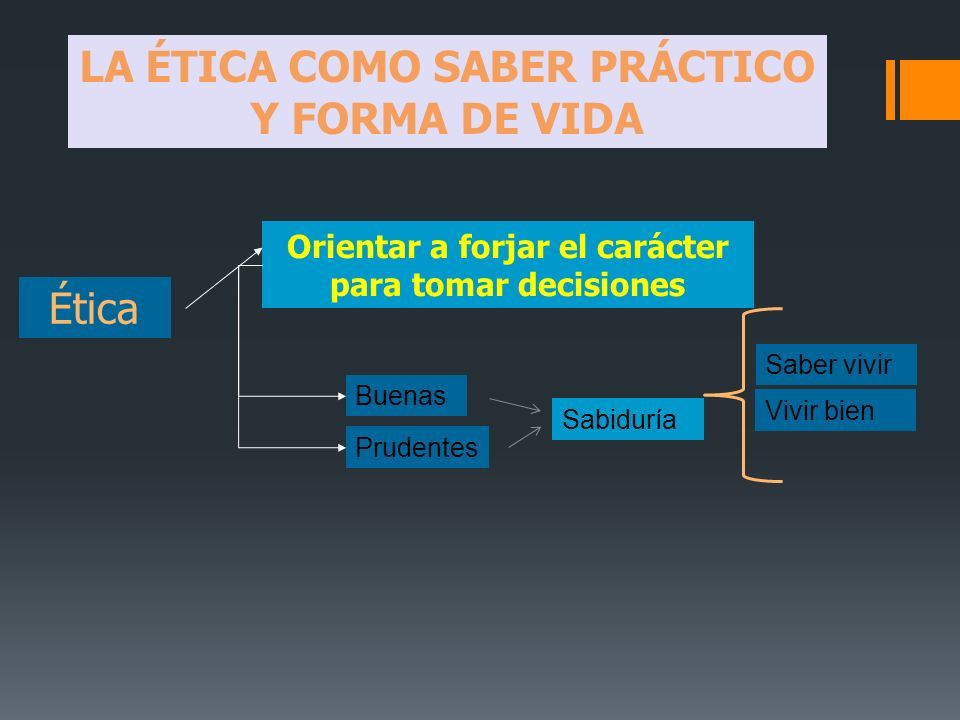 LA ÉTICA COMO SABER PRÁCTICO Y FORMA DE VIDA

Ética

Orientar a forjar el carácter para tomar decisiones

Buenas

Prudentes

Sabiduría

Saber vivir

Vivir bien